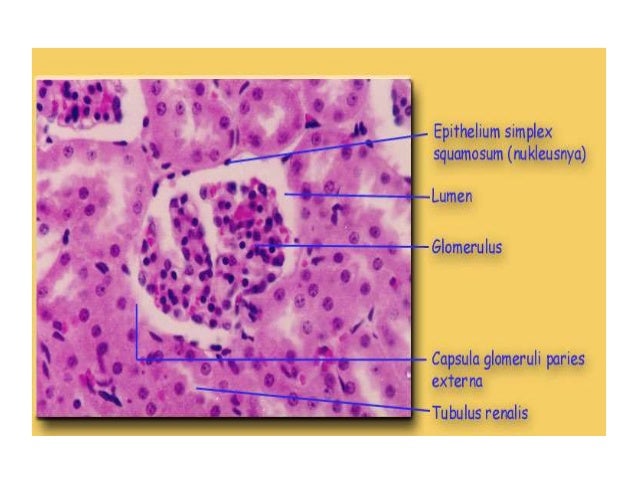 Epithelium simplex squamosum (nukleusnya)

Lumen

Glomerulus

Capsula glomeruli paries externa

Tubulus renalis